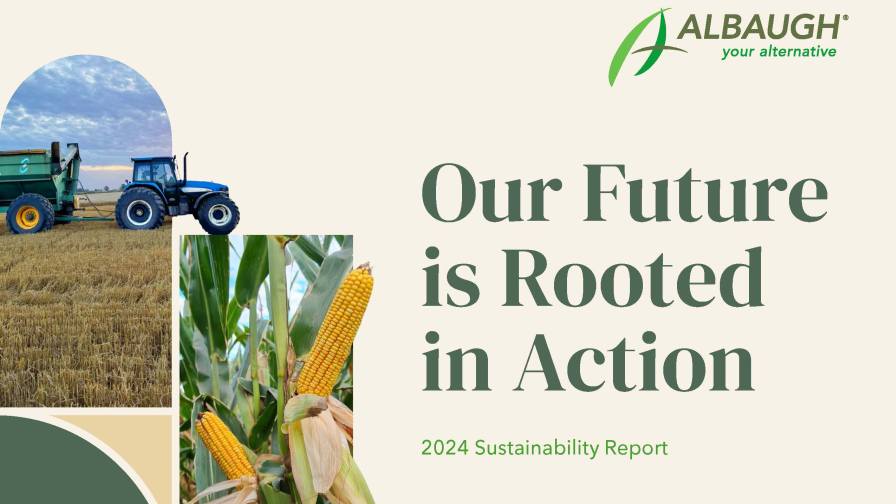 ALBAUGH®
your alternative

Our Future is Rooted in Action

2024 Sustainability Report